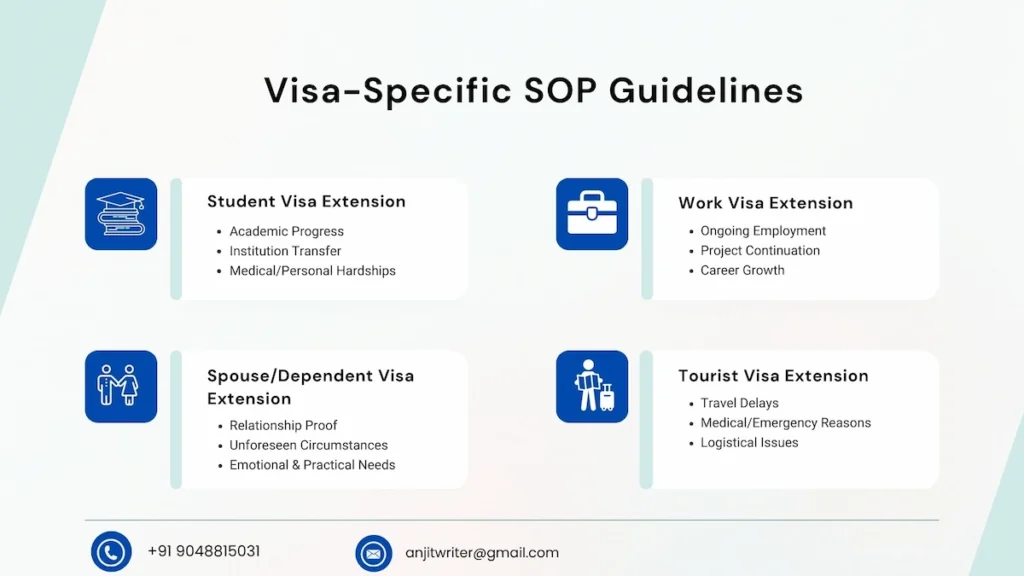 Visa-Specific SOP Guidelines

Student Visa Extension
- Academic Progress
- Institution Transfer
- Medical/Personal Hardships

Work Visa Extension
- Ongoing Employment
- Project Continuation
- Career Growth

Spouse/Dependent Visa Extension
- Relationship Proof
- Unforeseen Circumstances
- Emotional & Practical Needs

Tourist Visa Extension
- Travel Delays
- Medical/Emergency Reasons
- Logistical Issues

+91 9048815031

anjitwriter@gmail.com